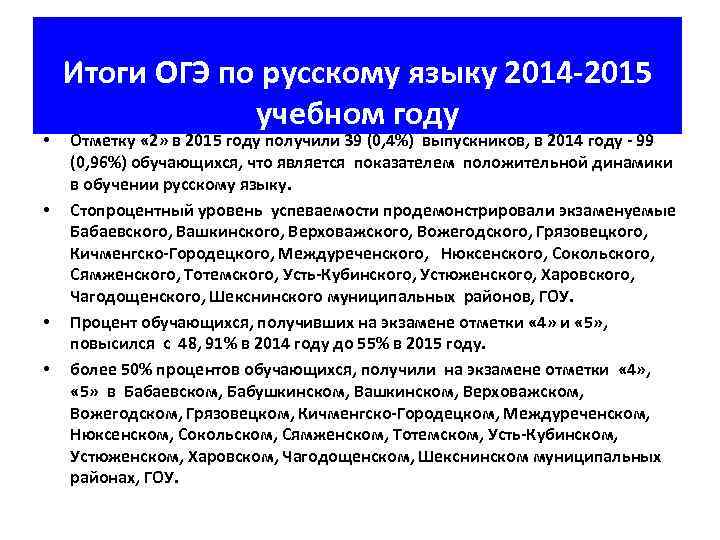 Итоги ОГЭ по русскому языку 2014-2015 учебном году

• Отметку «2» в 2015 году получили 39 (0,4%) выпускников, в 2014 году - 99 (0,96%) обучающихся, что является показателем положительной динамики в обучении русскому языку.

• Стопроцентный уровень успеваемости продемонстрировали экзаменуемые Бабаевского, Вашкинского, Верховажского, Вожегодского, Грязовецкого, Кичменгско-Городецкого, Междуреченского, Нюксенского, Сокольского, Сямженского, Тотемского, Усть-Кубинского, Устюженского, Харовского, Чагодощенского, Шекснинского муниципальных районов, ГОУ.

• Процент обучающихся, получивших на экзамене отметки «4» и «5», повысился с 48, 91% в 2014 году до 55% в 2015 году.

• более 50% процентов обучающихся, получили на экзамене отметки «4», «5» в Бабаевском, Бабушкинском, Вашкинском, Верховажском, Вожегодском, Грязовецком, Кичменгско-Городецком, Междуреченском, Нюксенском, Сокольском, Сямженском, Тотемском, Усть-Кубинском, Устюженском, Харовском, Чагодощенском, Шекснинском муниципальных районах, ГОУ.